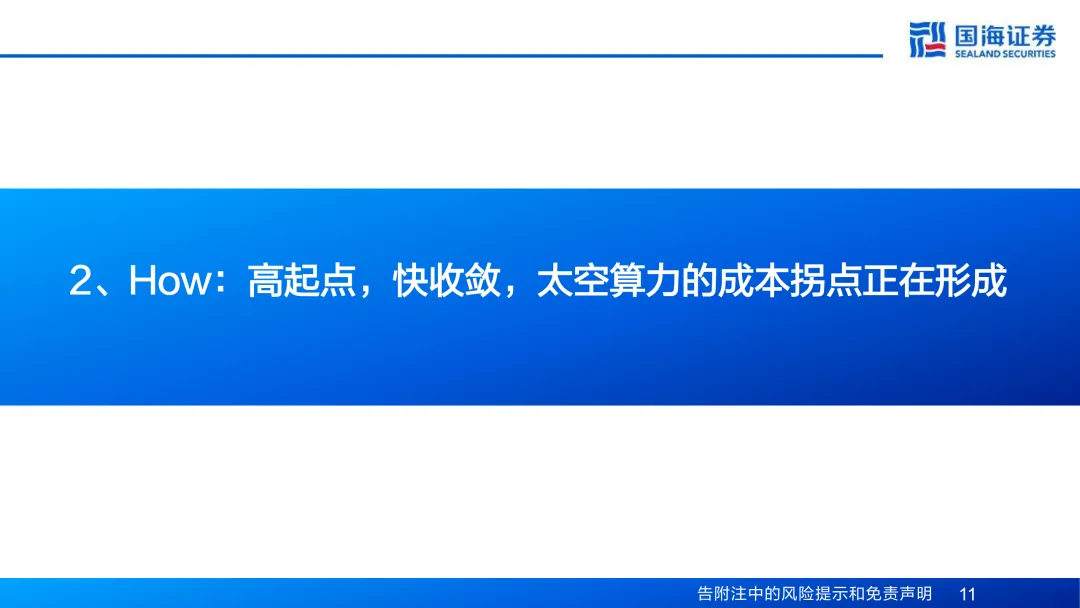 国海证券
SEALAND SECURITIES

2、How：高起点，快收敛，太空算力的成本拐点正在形成

告附注中的风险提示和免责声明 11